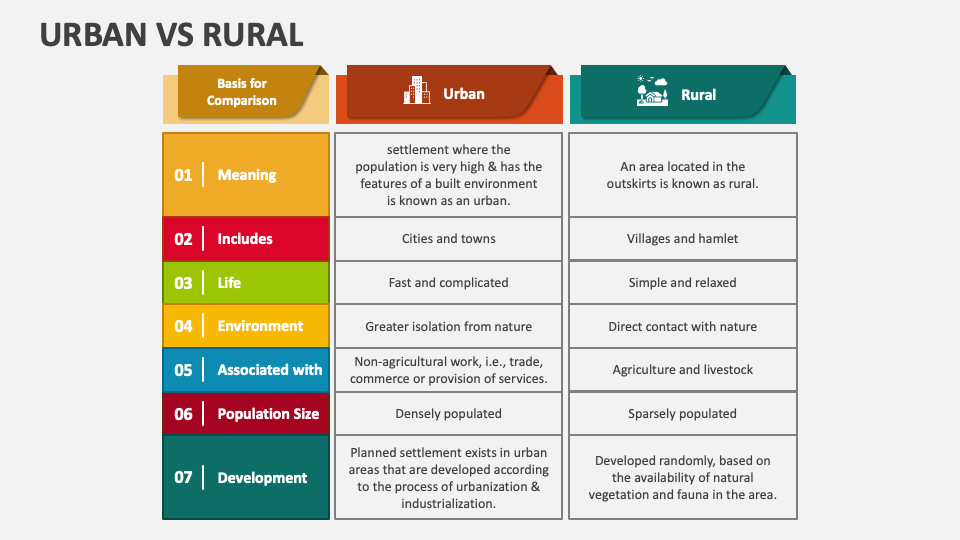 URBAN VS RURAL

| Basis for Comparison | Urban | Rural |
|---|---|---|
| 01 Meaning | settlement where the population is very high & has the features of a built environment is known as an urban. | An area located in the outskirts is known as rural. |
| 02 Includes | Cities and towns | Villages and hamlet |
| 03 Life | Fast and complicated | Simple and relaxed |
| 04 Environment | Greater isolation from nature | Direct contact with nature |
| 05 Associated with | Non-agricultural work, i.e., trade, commerce or provision of services. | Agriculture and livestock |
| 06 Population Size | Densely populated | Sparsely populated |
| 07 Development | Planned settlement exists in urban areas that are developed according to the process of urbanization & industrialization. | Developed randomly, based on the availability of natural vegetation and fauna in the area. |